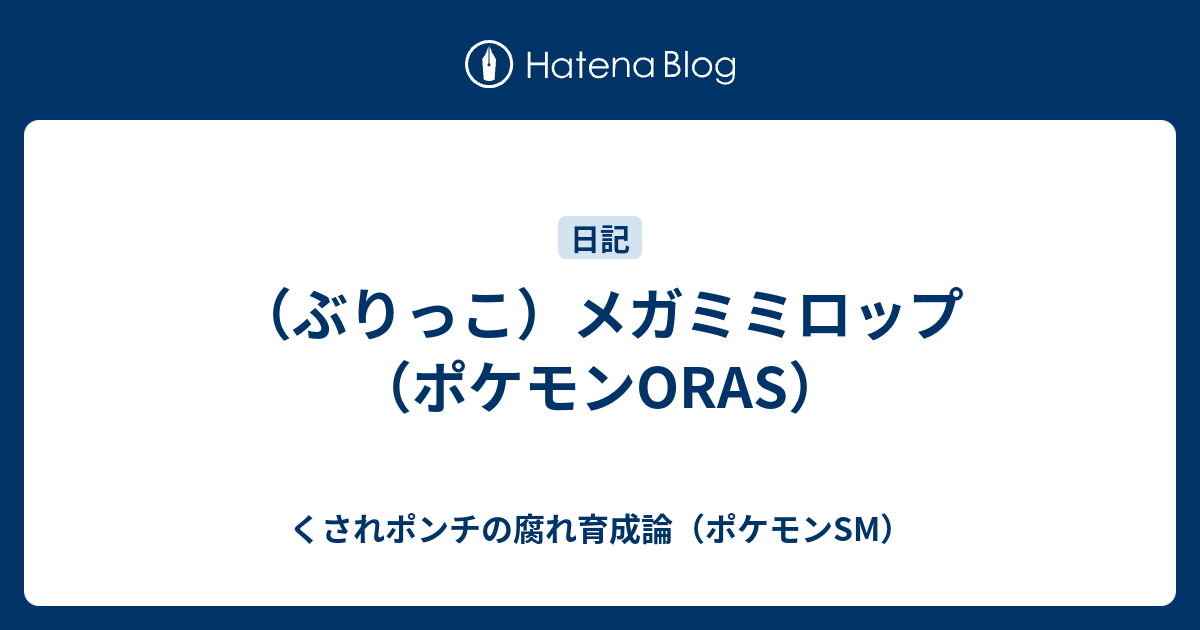 Hatena Blog

日記

（ぶりっこ）メガミミロップ（ポケモンORAS）

くされポンチの腐れ育成論（ポケモンSM）